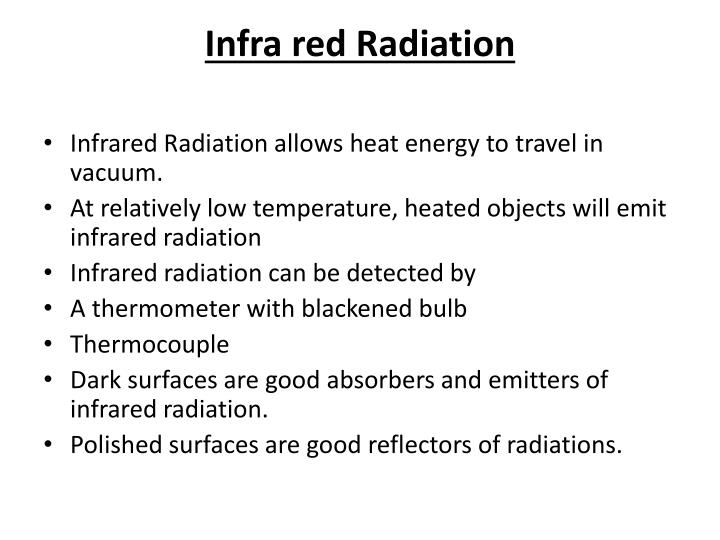 Infra red Radiation

• Infrared Radiation allows heat energy to travel in vacuum.
• At relatively low temperature, heated objects will emit infrared radiation
• Infrared radiation can be detected by
• A thermometer with blackened bulb
• Thermocouple
• Dark surfaces are good absorbers and emitters of infrared radiation.
• Polished surfaces are good reflectors of radiations.